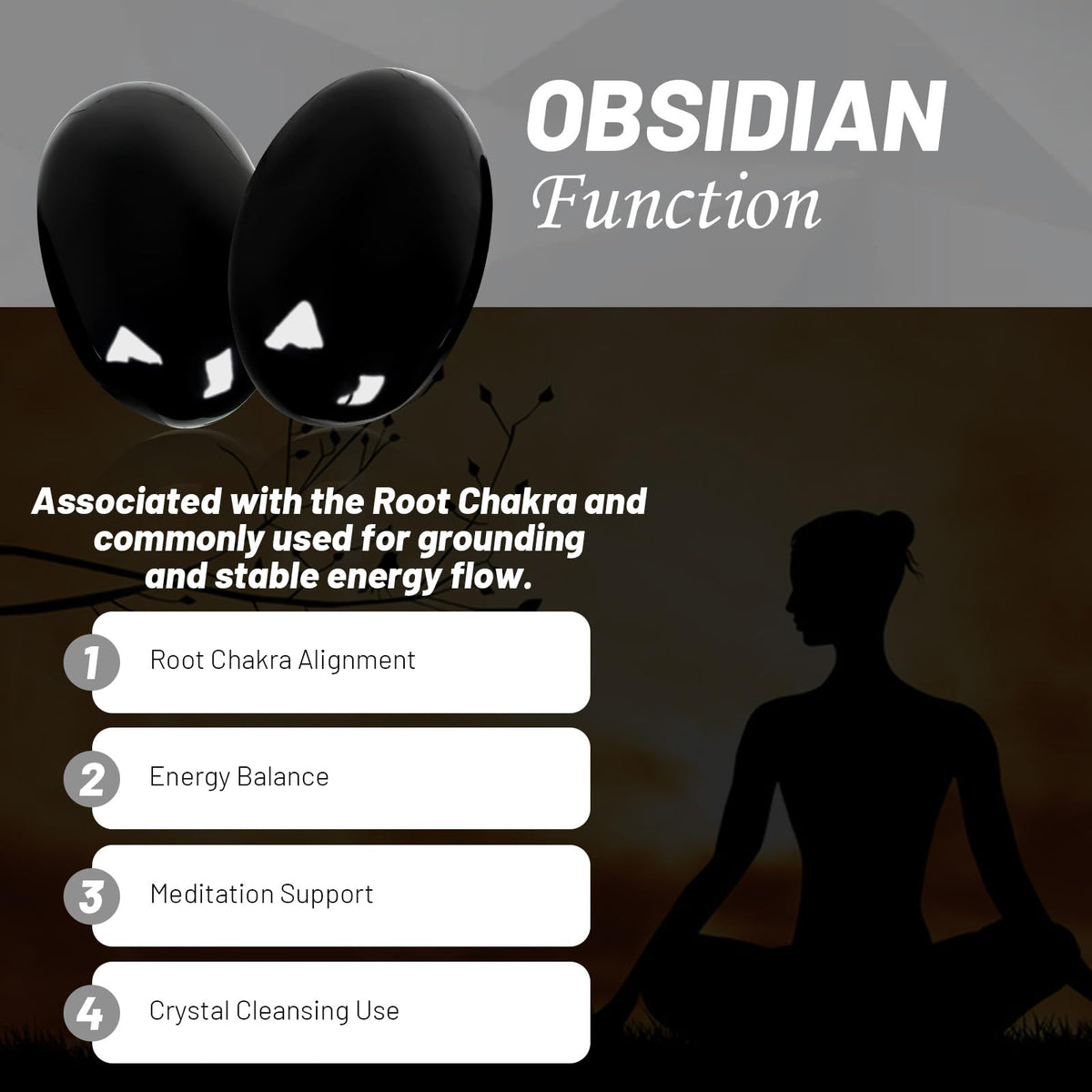 OBSIDIAN
Function

Associated with the Root Chakra and commonly used for grounding and stable energy flow.

1 Root Chakra Alignment

2 Energy Balance

3 Meditation Support

4 Crystal Cleansing Use